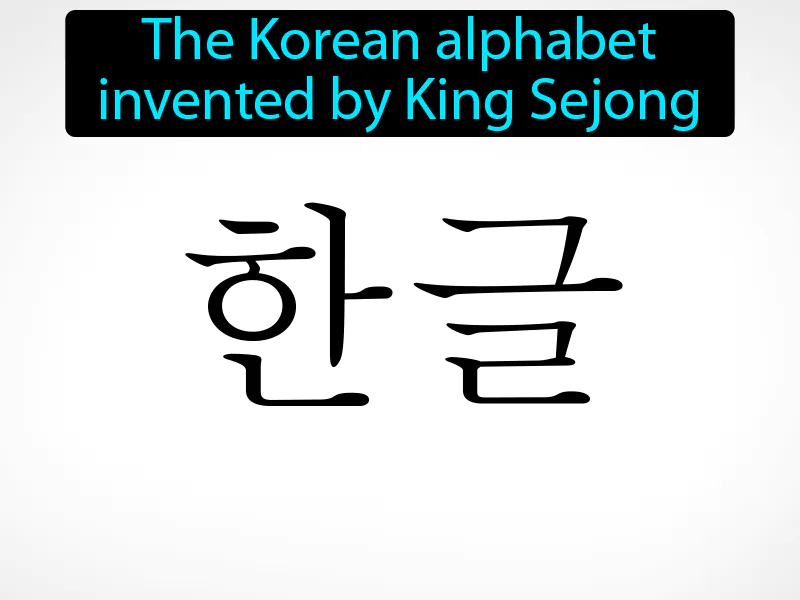 The Korean alphabet invented by King Sejong

한글